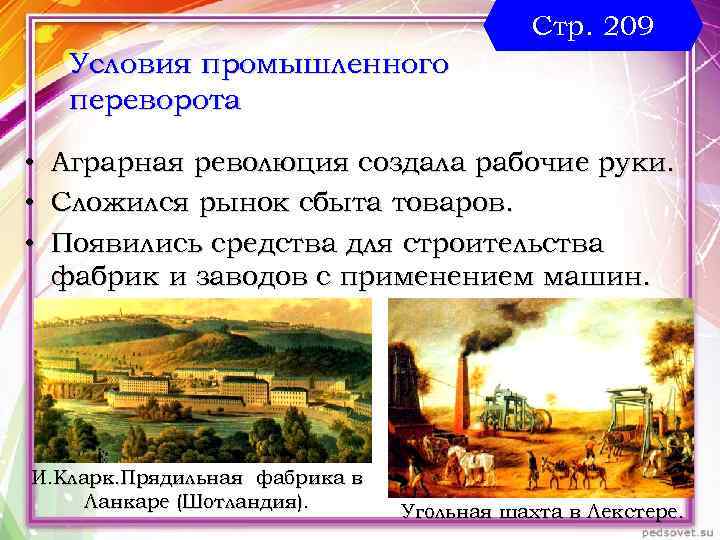 Стр. 209

Условия промышленного переворота

• Аграрная революция создала рабочие руки.
• Сложился рынок сбыта товаров.
• Появились средства для строительства фабрик и заводов с применением машин.

И.Кларк.Прядильная фабрика в Ланкаре (Шотландия).

Угольная шахта в Лекстере.

pedsovet.su